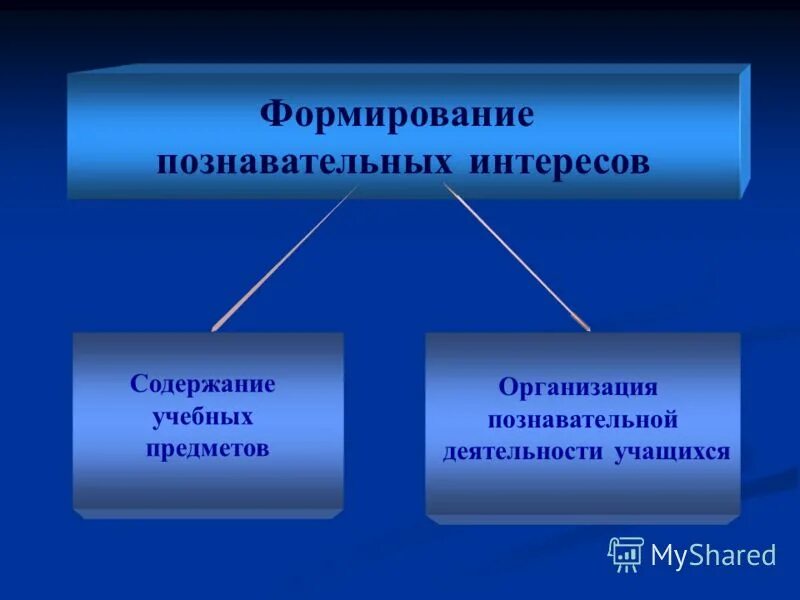 Формирование познавательных интересов

Содержание учебных предметов

Организация познавательной деятельности учащихся

MyShared